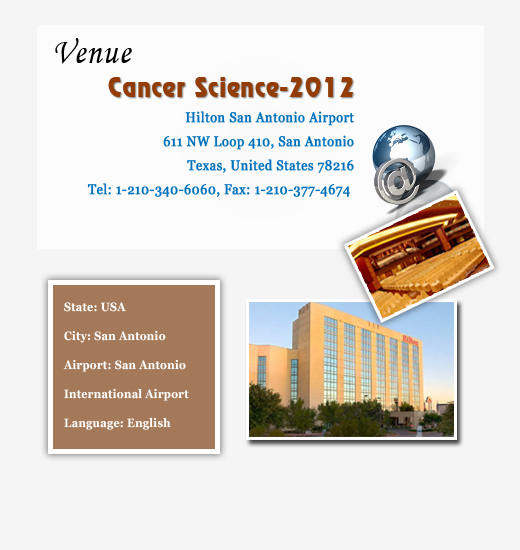 Venue

Cancer Science-2012

Hilton San Antonio Airport

611 NW Loop 410, San Antonio

Texas, United States 78216

Tel: 1-210-340-6060, Fax: 1-210-377-4674

State: USA

City: San Antonio

Airport: San Antonio International Airport

Language: English

Hilton